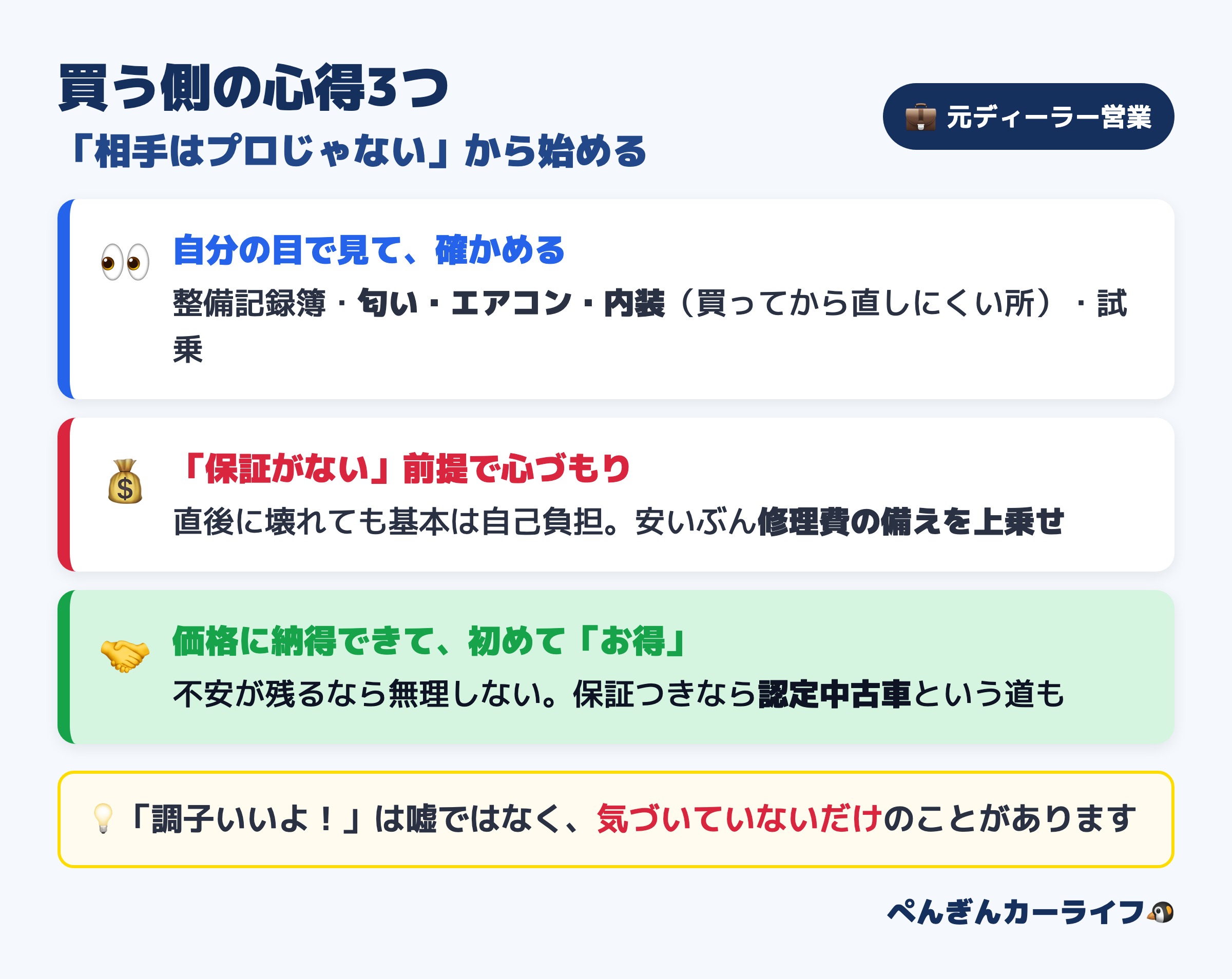 買う側の心得3つ
「相手はプロじゃない」から始める

💼 元ディーラー営業

👀 自分の目で見て、確かめる
整備記録簿・匂い・エアコン・内装（買ってから直しにくい所）・試乗

💰 「保証がない」前提で心づもり
直後に壊れても基本は自己負担。安いぶん修理費の備えを上乗せ

🤝 価格に納得できて、初めて「お得」
不安が残るなら無理しない。保証つきなら認定中古車という道も

💡「調子いいよ！」は嘘ではなく、気づいていないだけのことがあります

ぺんぎんカーライフ🐧